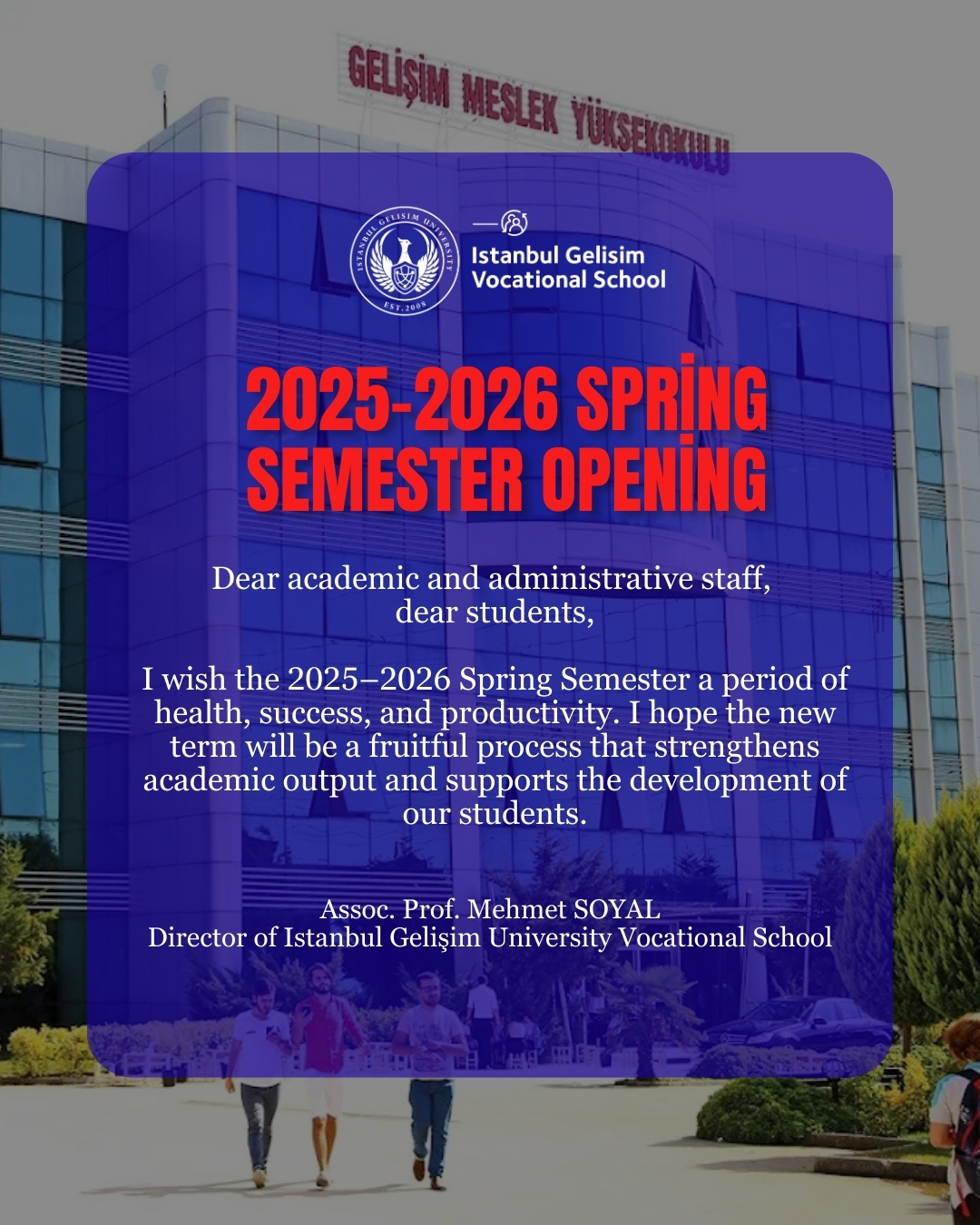 GELİŞİM MESLEK YÜKSEKOKULU

ISTANBUL GELISIM UNIVERSITY
EST.2008

Istanbul Gelisim Vocational School

2025-2026 SPRİNG SEMESTER OPENİNG

Dear academic and administrative staff, dear students,

I wish the 2025–2026 Spring Semester a period of health, success, and productivity. I hope the new term will be a fruitful process that strengthens academic output and supports the development of our students.

Assoc. Prof. Mehmet SOYAL
Director of Istanbul Gelişim University Vocational School